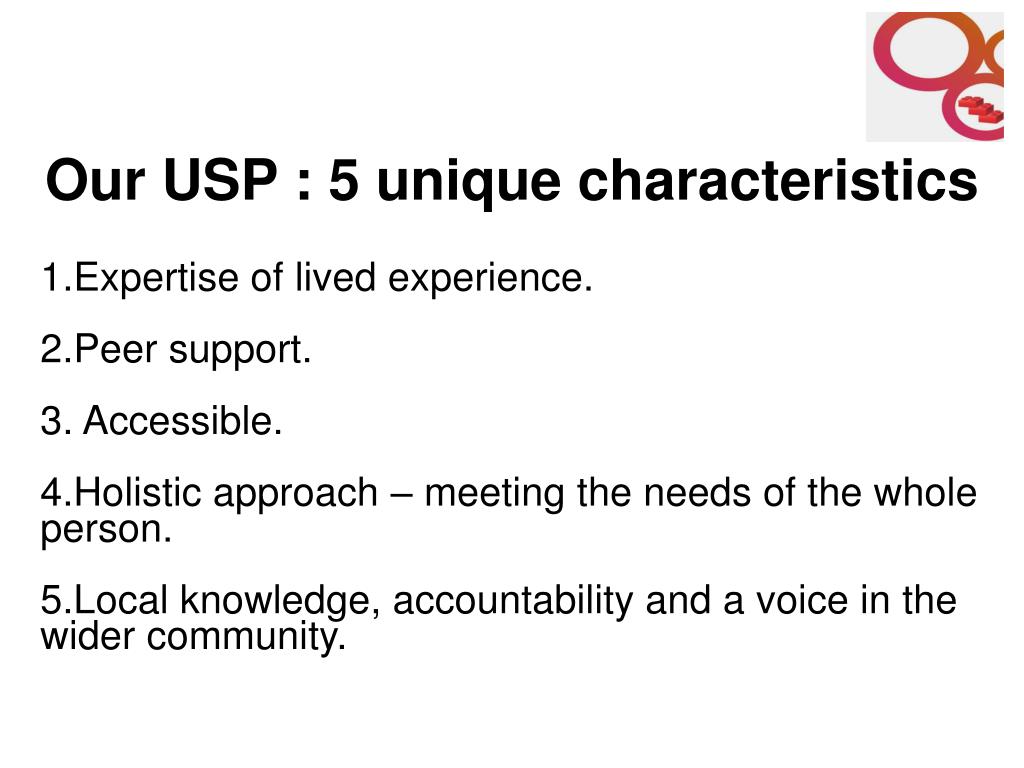 Our USP : 5 unique characteristics

1.Expertise of lived experience.

2.Peer support.

3. Accessible.

4.Holistic approach – meeting the needs of the whole person.

5.Local knowledge, accountability and a voice in the wider community.